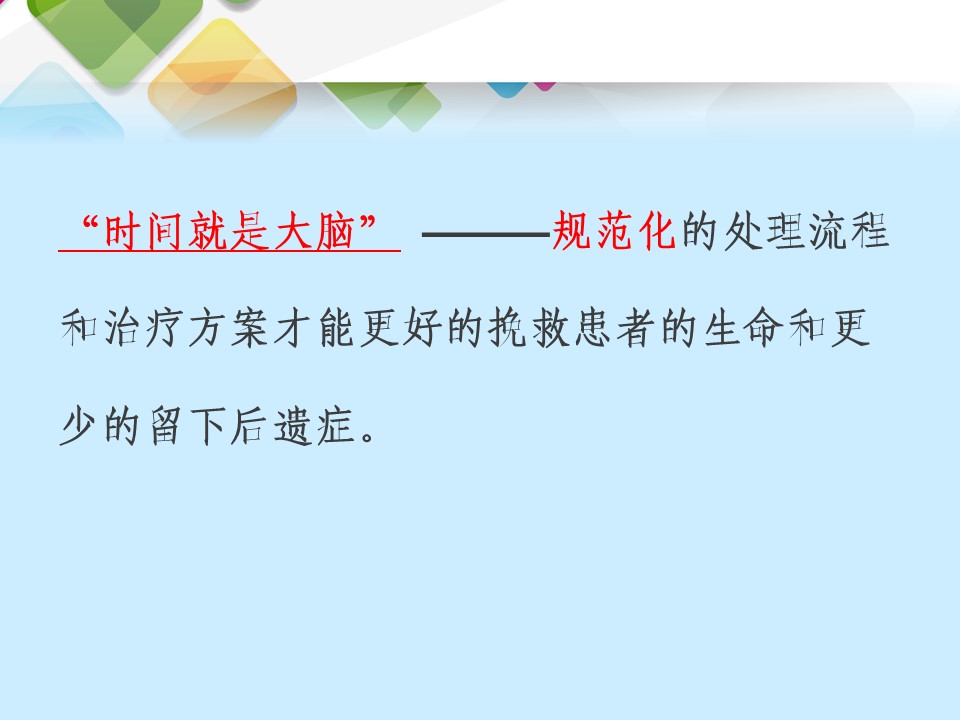 “时间就是大脑” ———规范化的处理流程和治疗方案才能更好的挽救患者的生命和更少的留下后遗症。